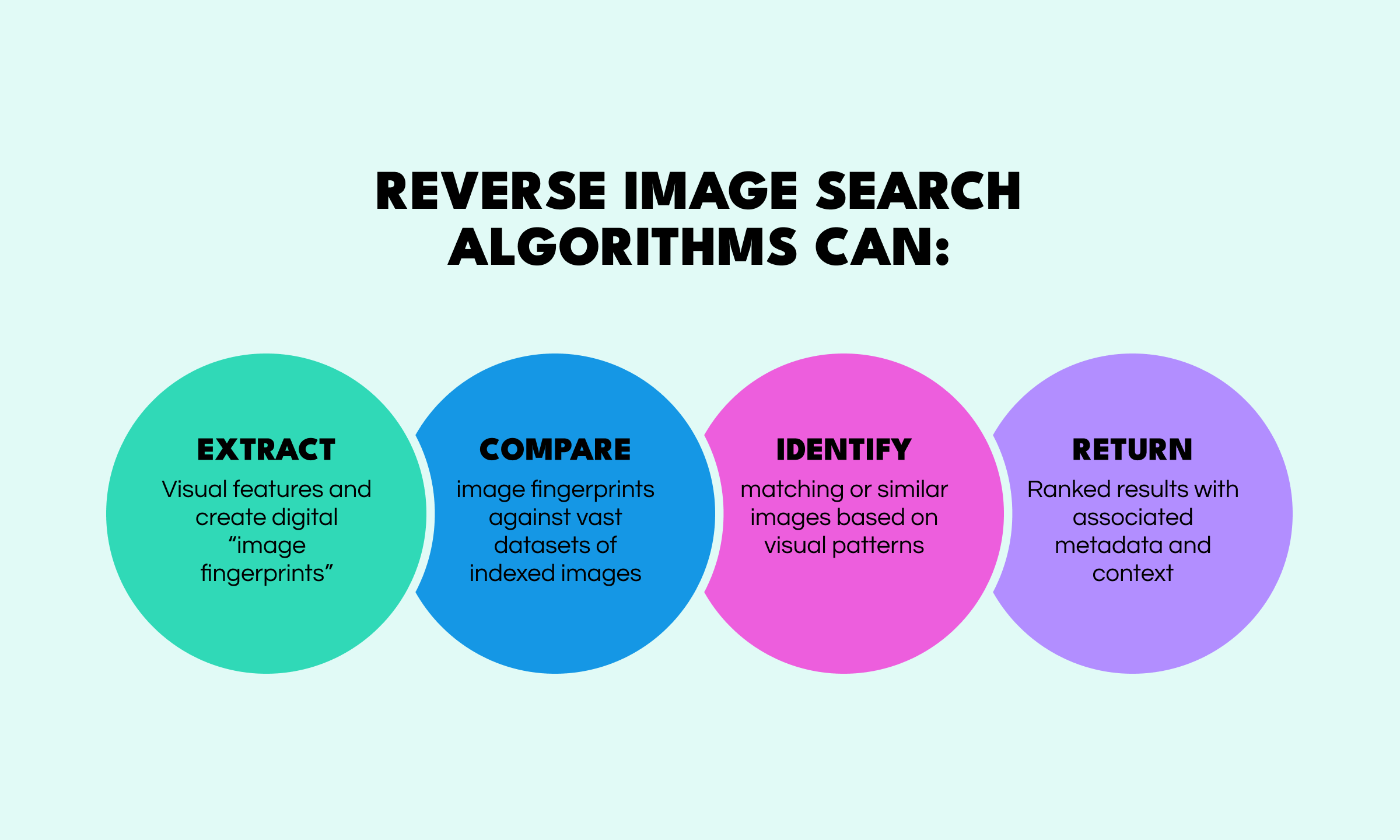 REVERSE IMAGE SEARCH ALGORITHMS CAN:

EXTRACT
Visual features and create digital “image fingerprints”

COMPARE
image fingerprints against vast datasets of indexed images

IDENTIFY
matching or similar images based on visual patterns

RETURN
Ranked results with associated metadata and context